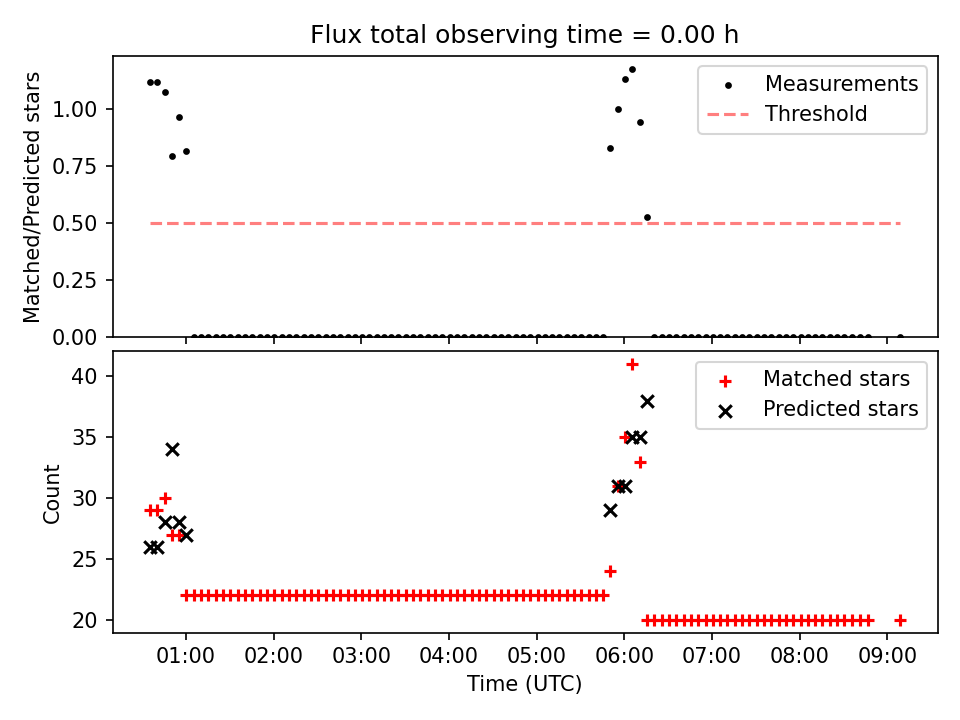 Flux total observing time = 0.00 h

Matched/Predicted stars
1.00
0.75
0.50
0.25
0.00

Measurements
Threshold

Count
40
35
30
25
20

Matched stars
Predicted stars

01:00 02:00 03:00 04:00 05:00 06:00 07:00 08:00 09:00
Time (UTC)